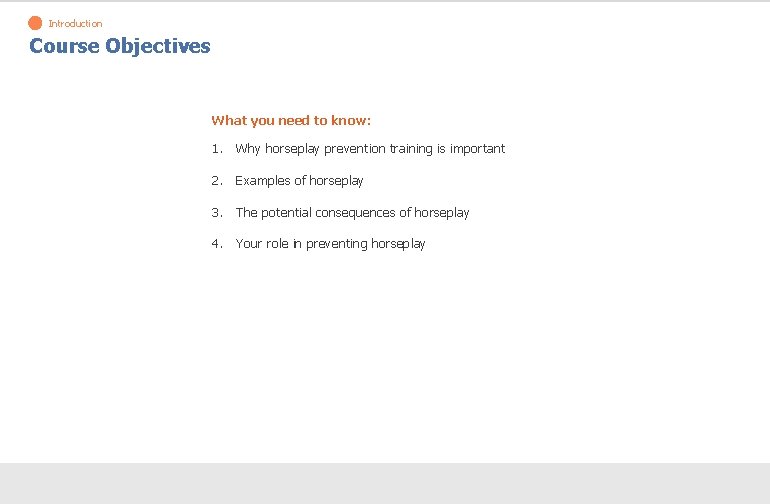 Introduction

Course Objectives

What you need to know:

1. Why horseplay prevention training is important
2. Examples of horseplay
3. The potential consequences of horseplay
4. Your role in preventing horseplay